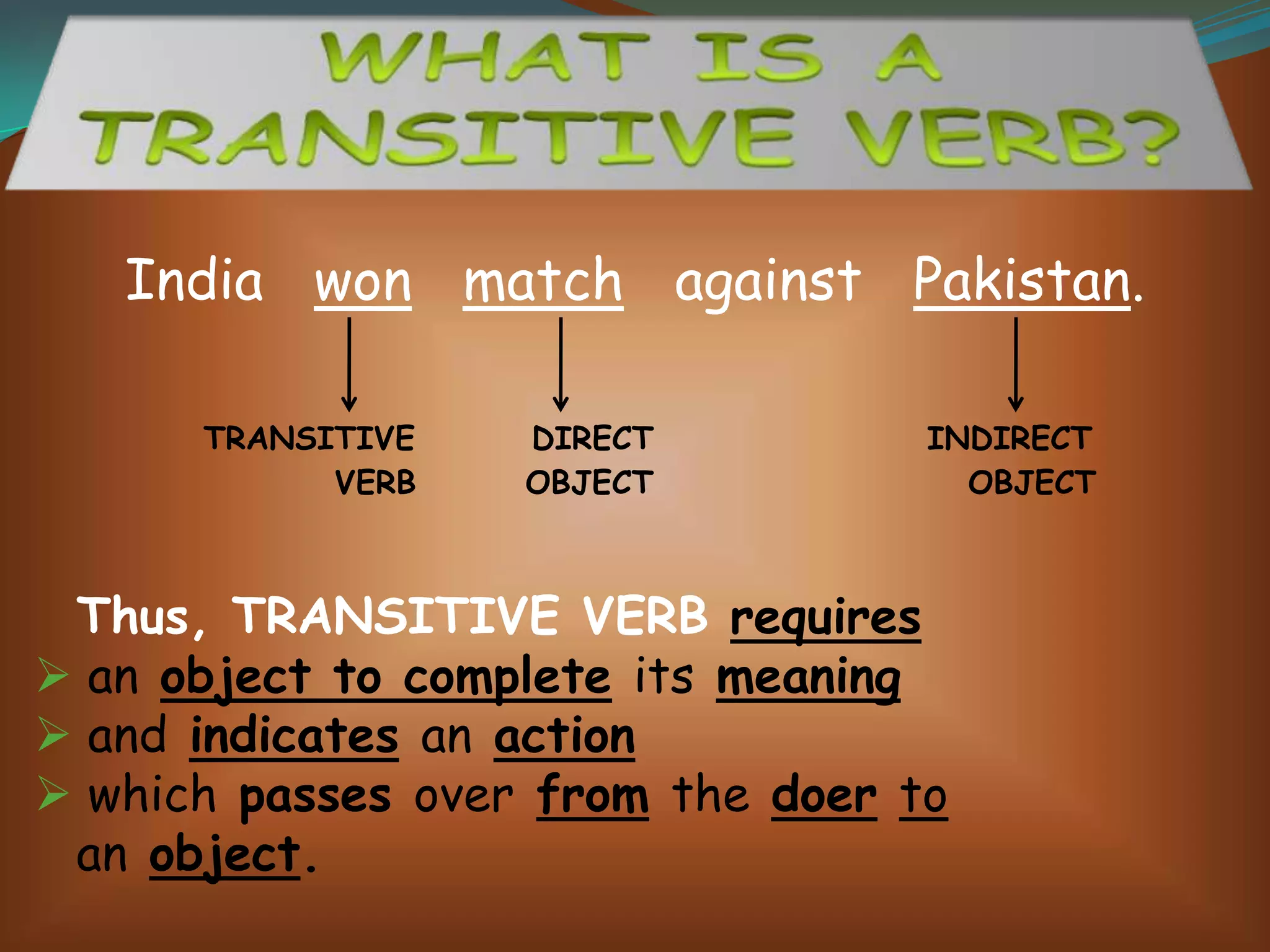 WHAT IS A TRANSITIVE VERB?

India won match against Pakistan.

TRANSITIVE VERB

DIRECT OBJECT

INDIRECT OBJECT

Thus, TRANSITIVE VERB requires

➢ an object to complete its meaning

➢ and indicates an action

➢ which passes over from the doer to an object.